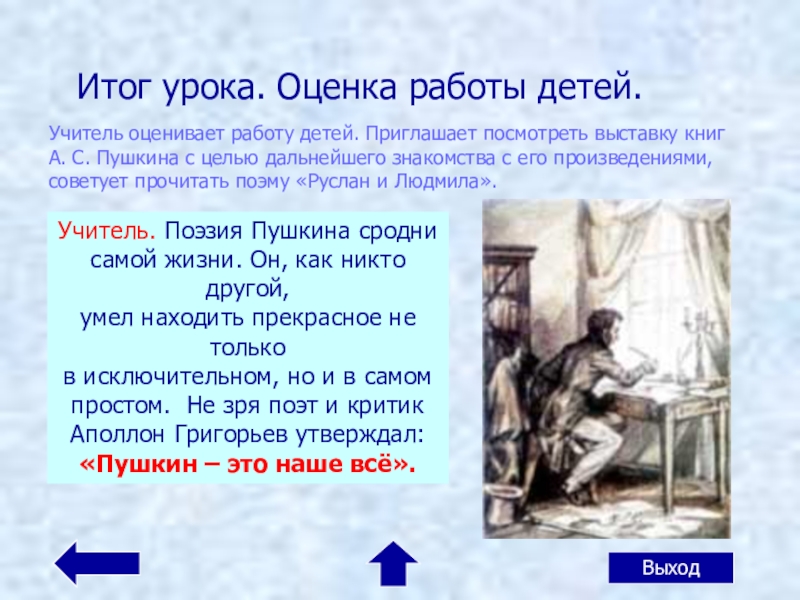 Итог урока. Оценка работы детей.

Учитель оценивает работу детей. Приглашает посмотреть выставку книг А. С. Пушкина с целью дальнейшего знакомства с его произведениями, советует прочитать поэму «Руслан и Людмила».

Учитель. Поэзия Пушкина сродни самой жизни. Он, как никто другой, умел находить прекрасное не только в исключительном, но и в самом простом. Не зря поэт и критик Аполлон Григорьев утверждал: «Пушкин – это наше всё».

Выход